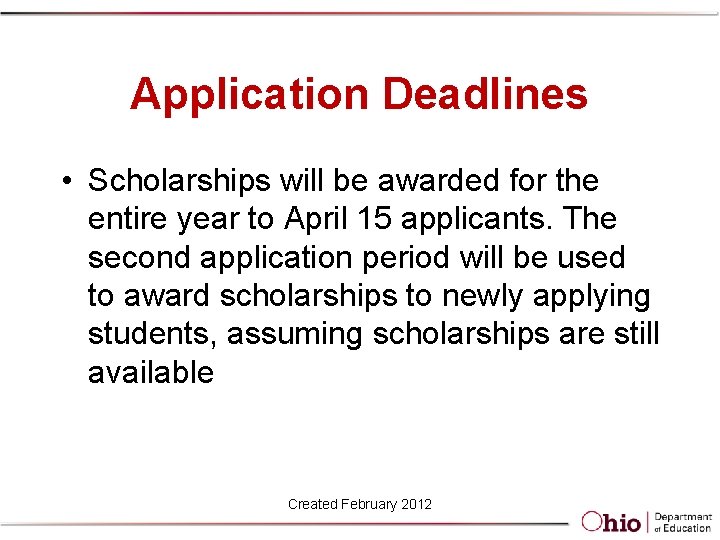 Application Deadlines

• Scholarships will be awarded for the entire year to April 15 applicants. The second application period will be used to award scholarships to newly applying students, assuming scholarships are still available

Created February 2012

Ohio | Department of Education